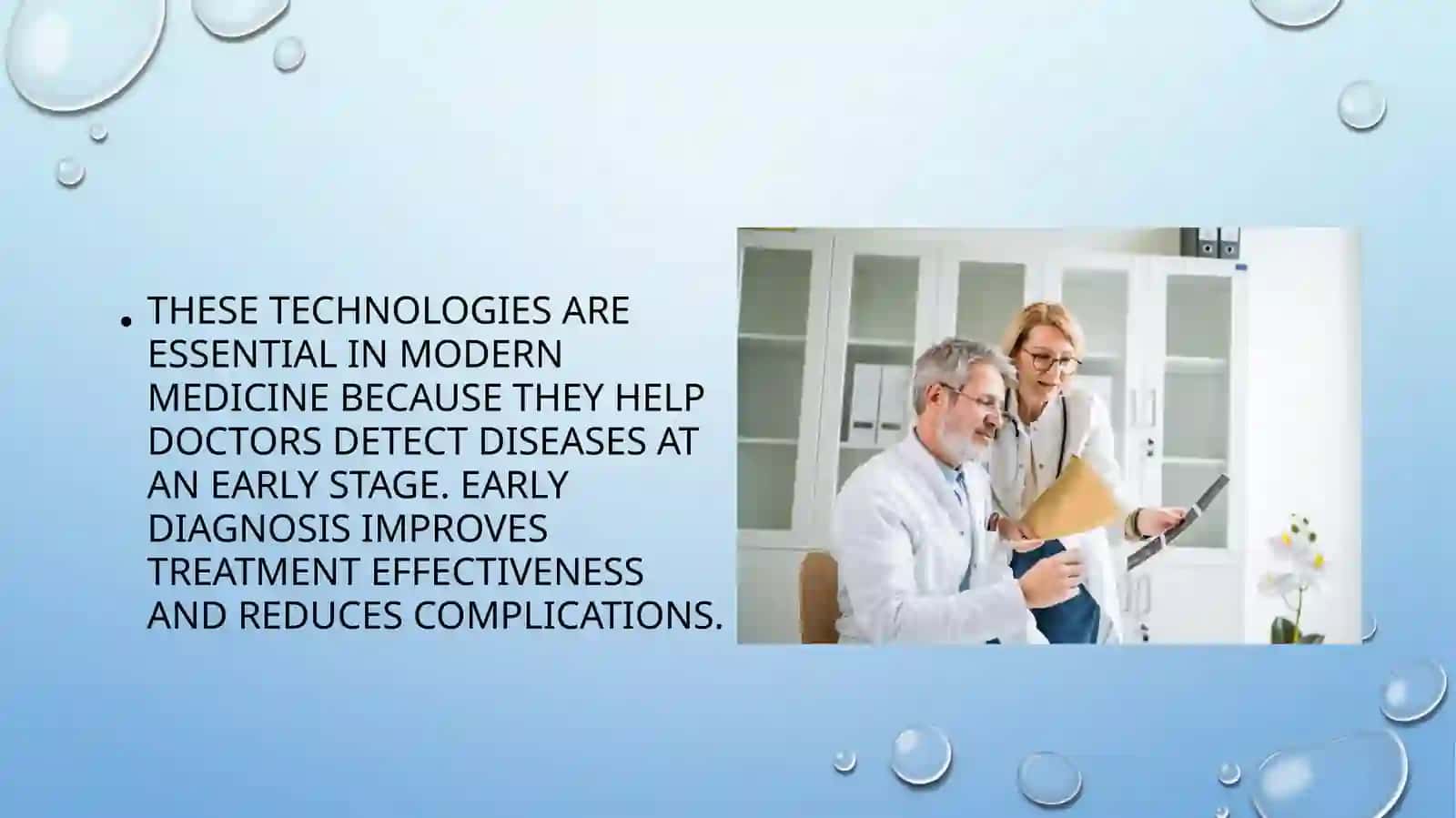 • THESE TECHNOLOGIES ARE ESSENTIAL IN MODERN MEDICINE BECAUSE THEY HELP DOCTORS DETECT DISEASES AT AN EARLY STAGE. EARLY DIAGNOSIS IMPROVES TREATMENT EFFECTIVENESS AND REDUCES COMPLICATIONS.